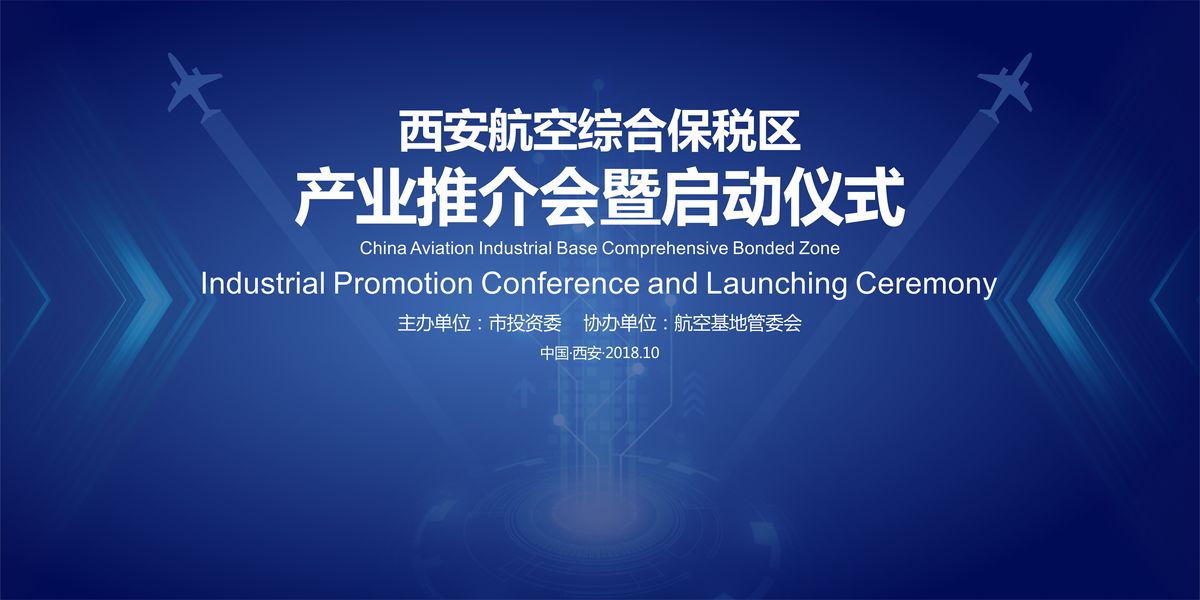 西安航空综合保税区
产业推介会暨启动仪式
China Aviation Industrial Base Comprehensive Bonded Zone
Industrial Promotion Conference and Launching Ceremony
主办单位：市投资委　协办单位：航空基地管委会
中国·西安·2018.10